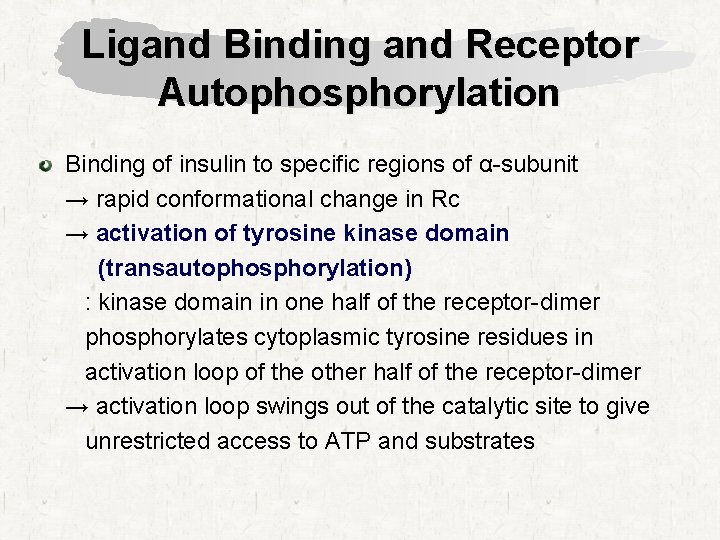 Ligand Binding and Receptor Autophosphorylation

Binding of insulin to specific regions of α-subunit
→ rapid conformational change in Rc
→ activation of tyrosine kinase domain (transautophosphorylation)
: kinase domain in one half of the receptor-dimer phosphorylates cytoplasmic tyrosine residues in activation loop of the other half of the receptor-dimer
→ activation loop swings out of the catalytic site to give unrestricted access to ATP and substrates